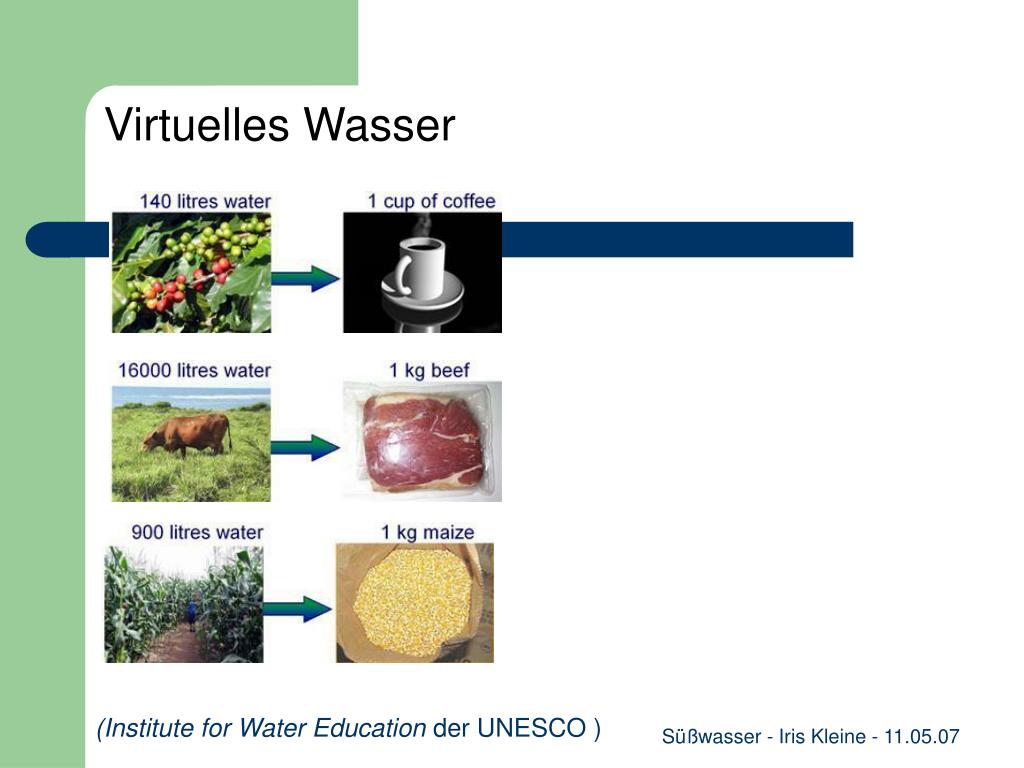 Virtuelles Wasser

140 litres water

1 cup of coffee

16000 litres water

1 kg beef

900 litres water

1 kg maize

(Institute for Water Education der UNESCO )

Süßwasser - Iris Kleine - 11.05.07